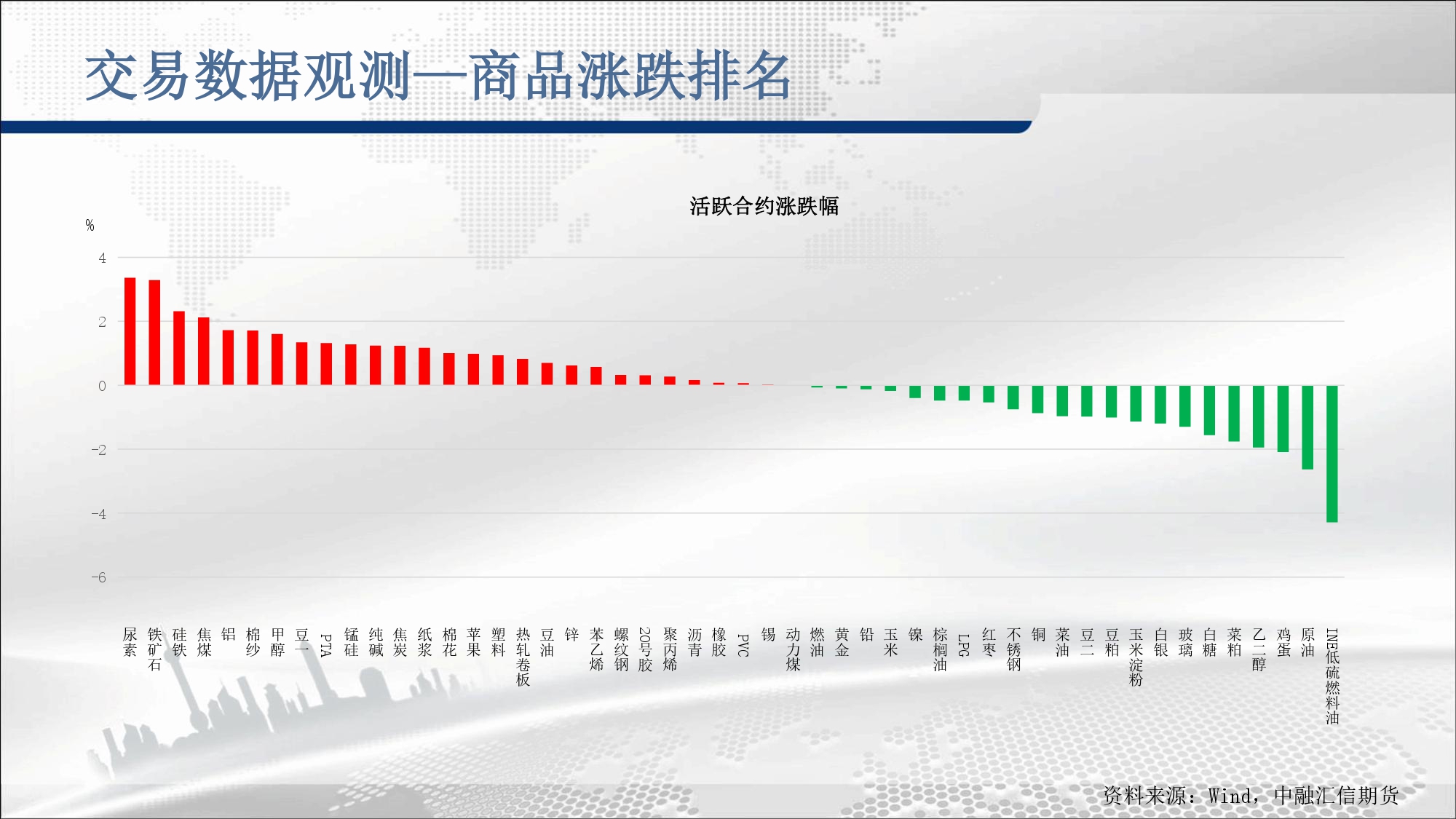 交易数据观测—商品涨跌排名

活跃合约涨跌幅

%

4
2
0
-2
-4
-6

尿素 铁矿石 硅铁 焦煤 铝 棉纱 甲醇 豆一 PTA 锰硅 纯碱 焦炭 纸浆 棉花 苹果 塑料 热轧卷板 豆油 锌 苯乙烯 螺纹钢 20号胶 聚丙烯 沥青 橡胶 PVC 锡 动力煤 燃油 黄金 铅 玉米 镍 棕榈油 LPG 红枣 不锈钢 铜 菜油 豆二 豆粕 玉米淀粉 白银 玻璃 白糖 菜粕 乙二醇 鸡蛋 原油 INE低硫燃料油

资料来源：Wind，中融汇信期货